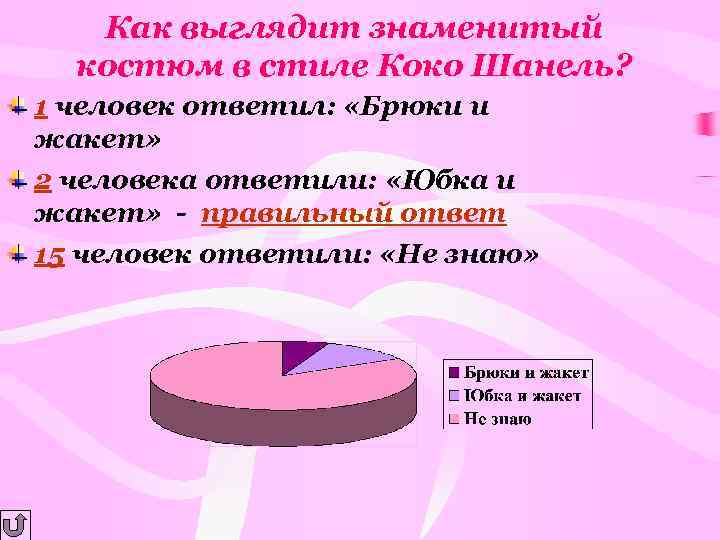 Как выглядит знаменитый костюм в стиле Коко Шанель?

1 человек ответил: «Брюки и жакет»

2 человека ответили: «Юбка и жакет» - правильный ответ

15 человек ответили: «Не знаю»

Брюки и жакет
Юбка и жакет
Не знаю